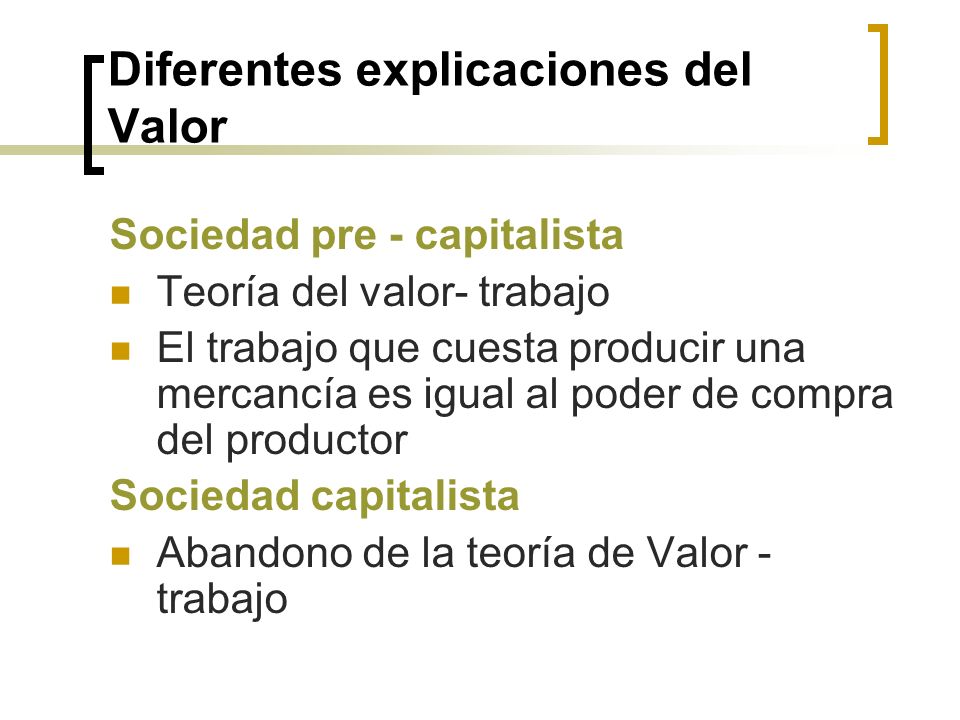 Diferentes explicaciones del Valor

Sociedad pre - capitalista

- Teoría del valor- trabajo
- El trabajo que cuesta producir una mercancía es igual al poder de compra del productor

Sociedad capitalista

- Abandono de la teoría de Valor - trabajo